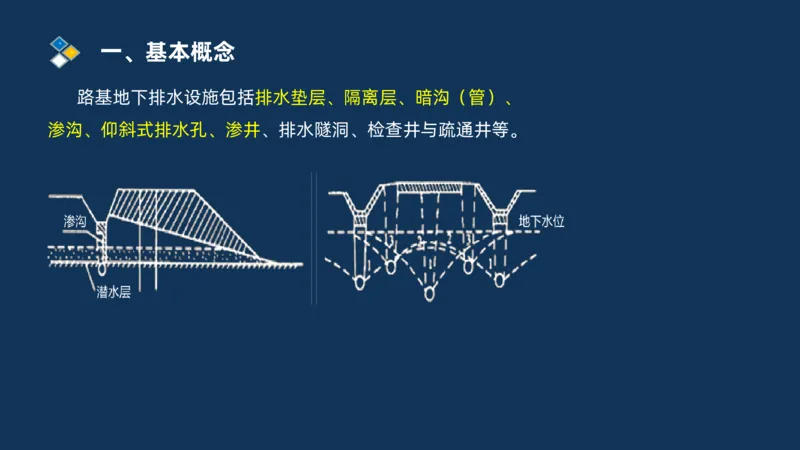 一、基本概念

路基地下排水设施包括排水垫层、隔离层、暗沟（管）、渗沟、仰斜式排水孔、渗井、排水隧洞、检查井与疏通井等。

渗沟

潜水层

地下水位